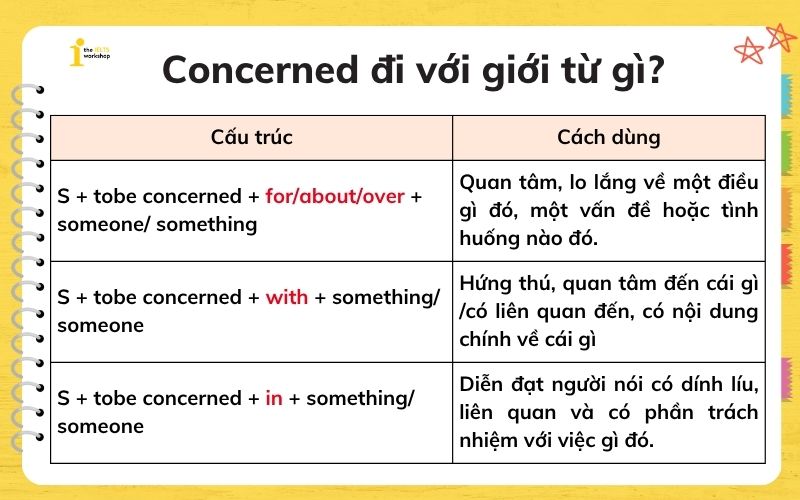 the IELTS workshop

Concerned đi với giới từ gì?

| Cấu trúc | Cách dùng |
|---|---|
| S + tobe concerned + for/about/over + someone/ something | Quan tâm, lo lắng về một điều gì đó, một vấn đề hoặc tình huống nào đó. |
| S + tobe concerned + with + something/ someone | Hứng thú, quan tâm đến cái gì /có liên quan đến, có nội dung chính về cái gì |
| S + tobe concerned + in + something/ someone | Diễn đạt người nói có dính líu, liên quan và có phần trách nhiệm với việc gì đó. |